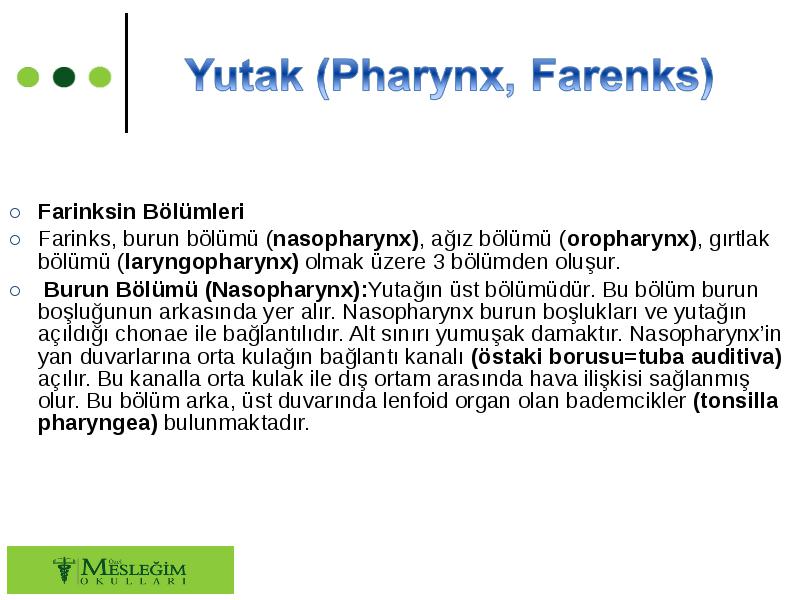 Yutak (Pharynx, Farenks)

○ Farinksin Bölümleri
○ Farinks, burun bölümü (nasopharynx), ağız bölümü (oropharynx), gırtlak bölümü (laryngopharynx) olmak üzere 3 bölümden oluşur.
○ Burun Bölümü (Nasopharynx):Yutağın üst bölümüdür. Bu bölüm burun boşluğunun arkasında yer alır. Nasopharynx burun boşlukları ve yutağın açıldığı chonae ile bağlantılıdır. Alt sınırı yumuşak damaktır. Nasopharynx'in yan duvarlarına orta kulağın bağlantı kanalı (östaki borusu=tuba auditiva) açılır. Bu kanalla orta kulak ile dış ortam arasında hava ilişkisi sağlanmış olur. Bu bölüm arka, üst duvarında lenfoid organ olan bademcikler (tonsilla pharyngea) bulunmaktadır.

Özel MESLEĞİM OKULLARI